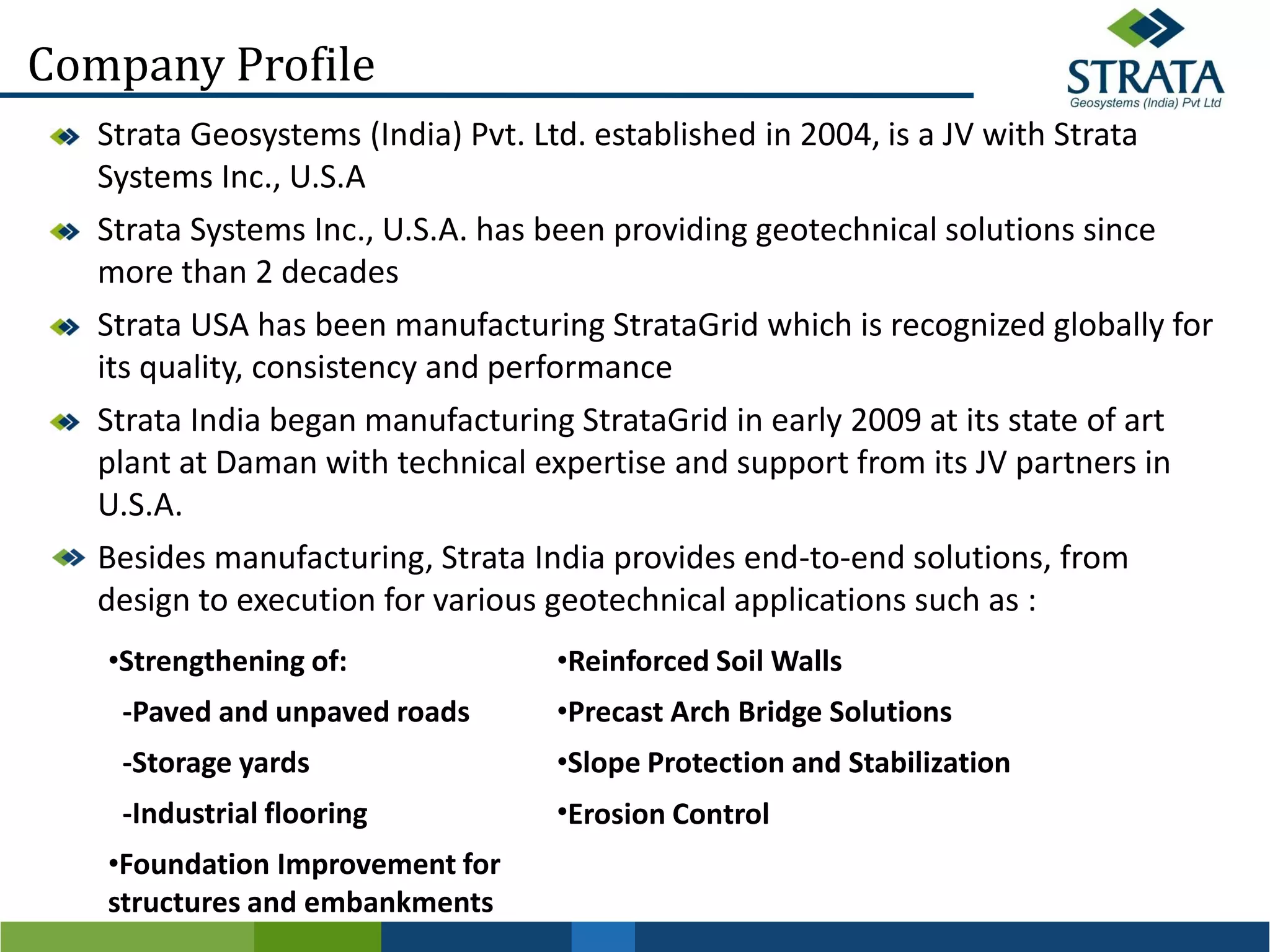 Company Profile

STRATA
Geosystems (India) Pvt Ltd

Strata Geosystems (India) Pvt. Ltd. established in 2004, is a JV with Strata Systems Inc., U.S.A

Strata Systems Inc., U.S.A. has been providing geotechnical solutions since more than 2 decades

Strata USA has been manufacturing StrataGrid which is recognized globally for its quality, consistency and performance

Strata India began manufacturing StrataGrid in early 2009 at its state of art plant at Daman with technical expertise and support from its JV partners in U.S.A.

Besides manufacturing, Strata India provides end-to-end solutions, from design to execution for various geotechnical applications such as :

•Strengthening of:
-Paved and unpaved roads
-Storage yards
-Industrial flooring
•Foundation Improvement for structures and embankments

•Reinforced Soil Walls
•Precast Arch Bridge Solutions
•Slope Protection and Stabilization
•Erosion Control